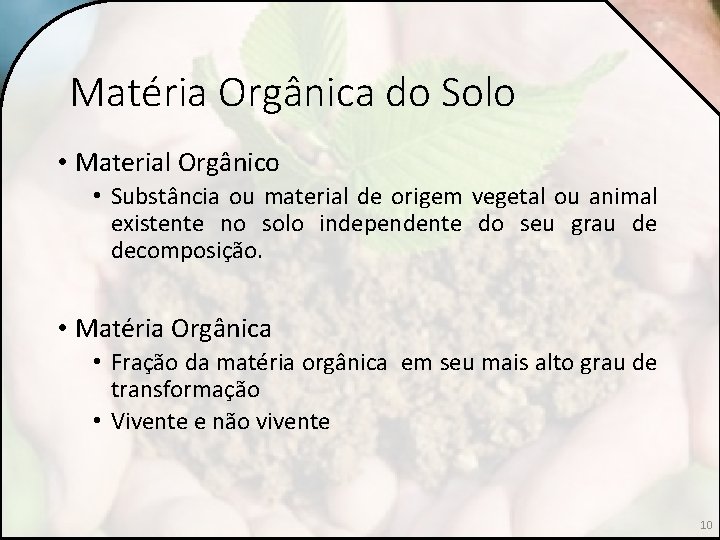 Matéria Orgânica do Solo

• Material Orgânico
  • Substância ou material de origem vegetal ou animal existente no solo independente do seu grau de decomposição.

• Matéria Orgânica
  • Fração da matéria orgânica em seu mais alto grau de transformação
  • Vivente e não vivente

10